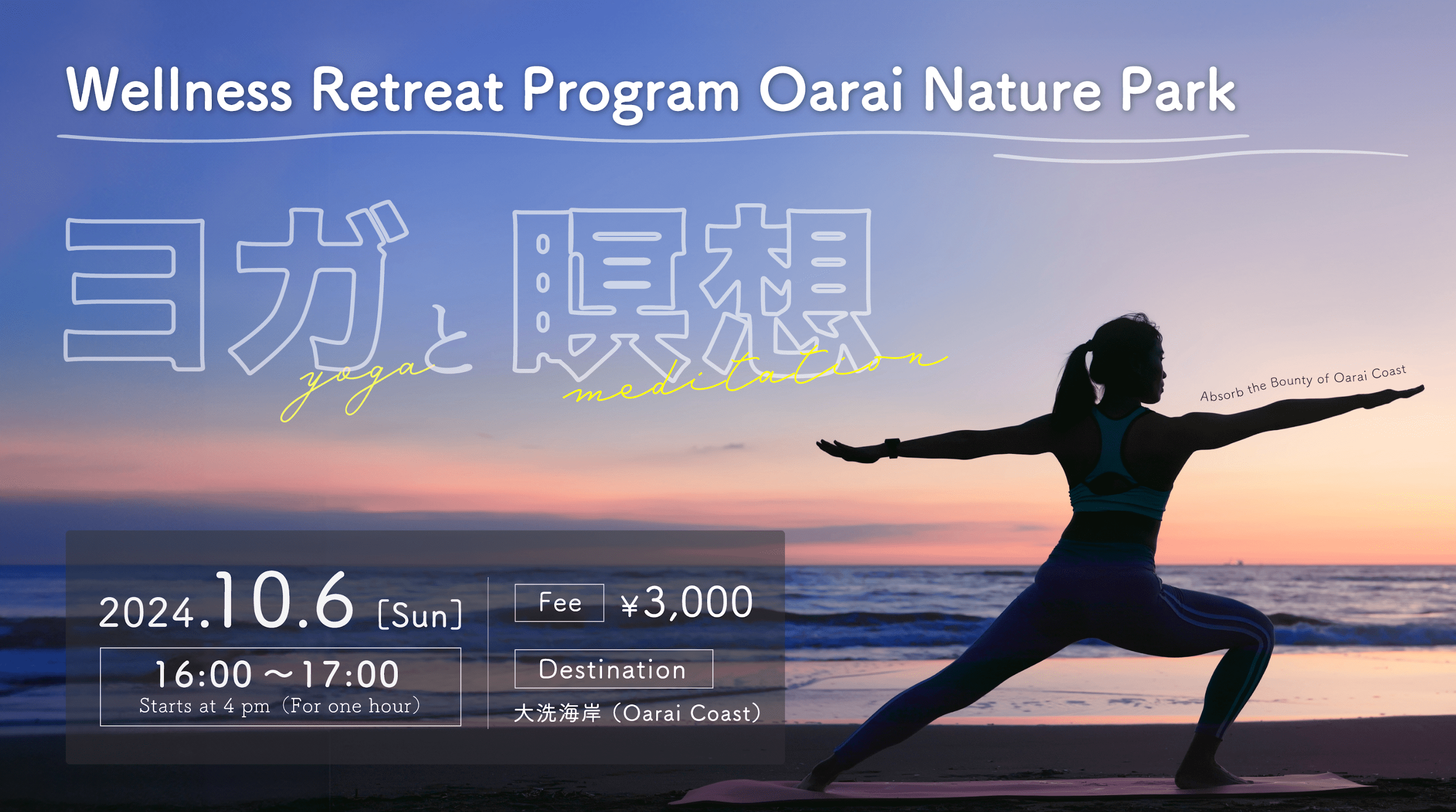 Wellness Retreat Program Oarai Nature Park

ヨガと瞑想

yoga

meditation

Absorb the Bounty of Oarai Coast

2024.10.6 [Sun]

16:00～17:00
Starts at 4 pm（For one hour）

Fee ¥3,000

Destination
大洗海岸（Oarai Coast）